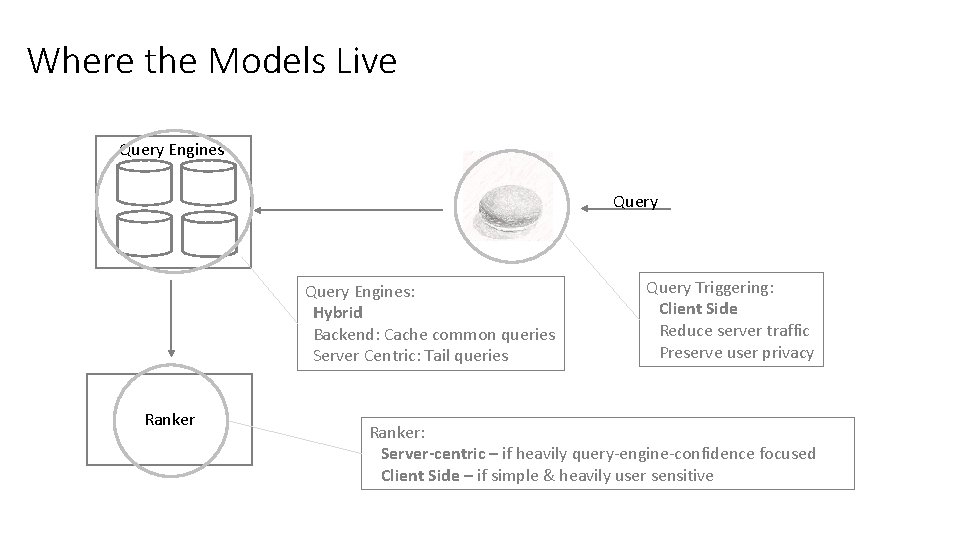 Where the Models Live

Query Engines

Query

Query Engines:
Hybrid
Backend: Cache common queries
Server Centric: Tail queries

Query Triggering:
Client Side
Reduce server traffic
Preserve user privacy

Ranker

Ranker:
Server-centric – if heavily query-engine-confidence focused
Client Side – if simple & heavily user sensitive